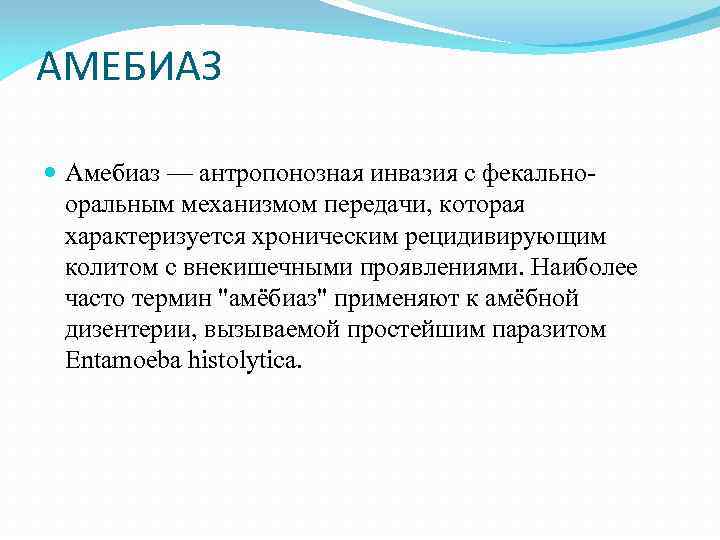 АМЕБИАЗ

Амебиаз — антропонозная инвазия с фекально-оральным механизмом передачи, которая характеризуется хроническим рецидивирующим колитом с внекишечными проявлениями. Наиболее часто термин "амёбиаз" применяют к амёбной дизентерии, вызываемой простейшим паразитом Entamoeba histolytica.